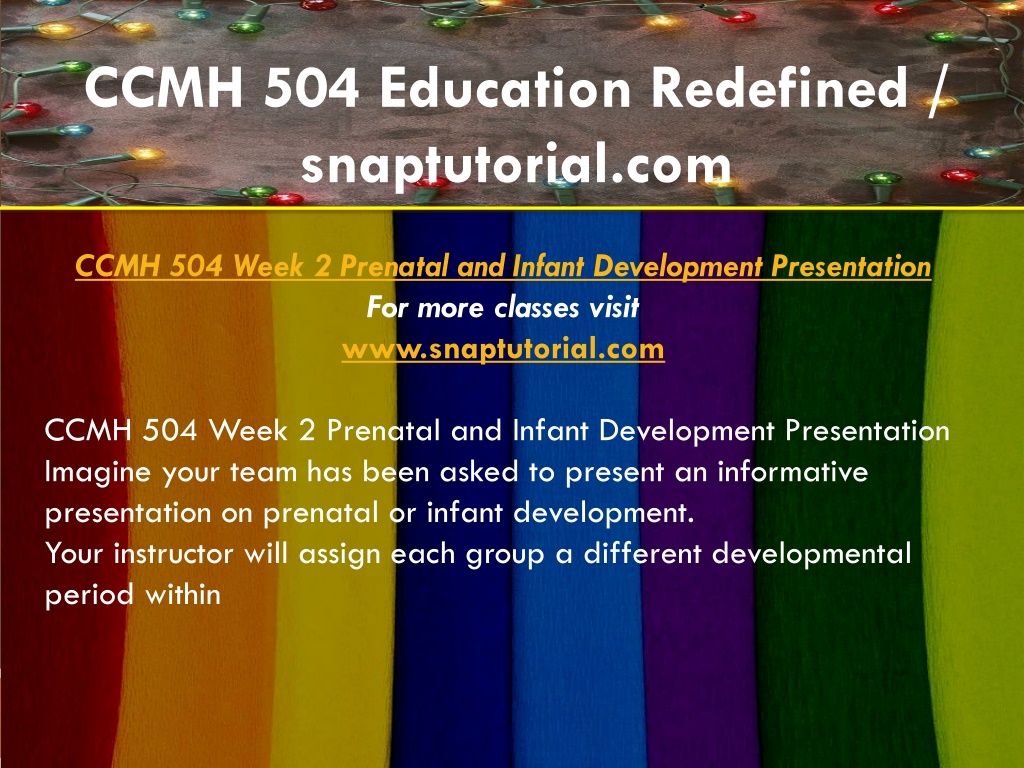 CCMH 504 Education Redefined / snaptutorial.com

CCMH 504 Week 2 Prenatal and Infant Development Presentation
For more classes visit
www.snaptutorial.com

CCMH 504 Week 2 Prenatal and Infant Development Presentation
Imagine your team has been asked to present an informative presentation on prenatal or infant development.
Your instructor will assign each group a different developmental period within